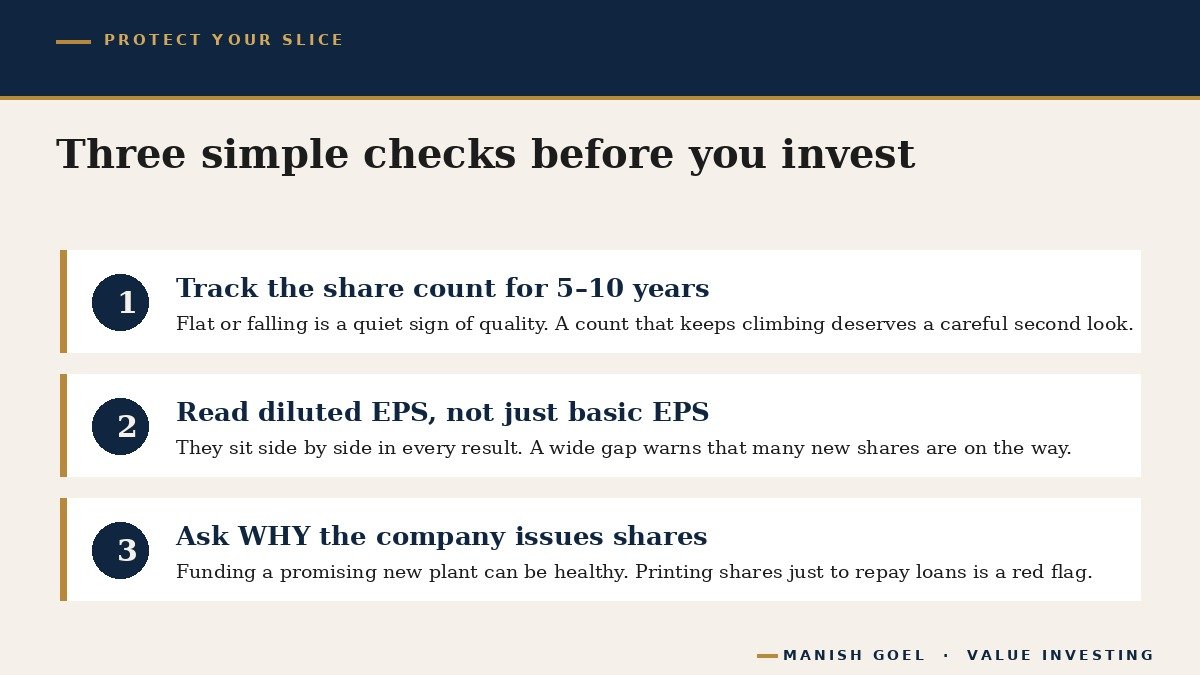 PROTECT YOUR SLICE

Three simple checks before you invest

1
Track the share count for 5–10 years
Flat or falling is a quiet sign of quality. A count that keeps climbing deserves a careful second look.

2
Read diluted EPS, not just basic EPS
They sit side by side in every result. A wide gap warns that many new shares are on the way.

3
Ask WHY the company issues shares
Funding a promising new plant can be healthy. Printing shares just to repay loans is a red flag.

MANISH GOEL · VALUE INVESTING